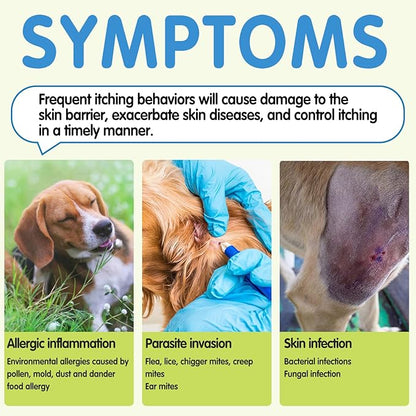 SYMPTOMS

Frequent itching behaviors will cause damage to the skin barrier, exacerbate skin diseases, and control itching in a timely manner.

Allergic inflammation

Environmental allergies caused by pollen, mold, dust and dander
food allergy

Parasite invasion

Flea, lice, chigger mites, creep mites
Ear mites

Skin infection

Bacterial infections
Fungal infection